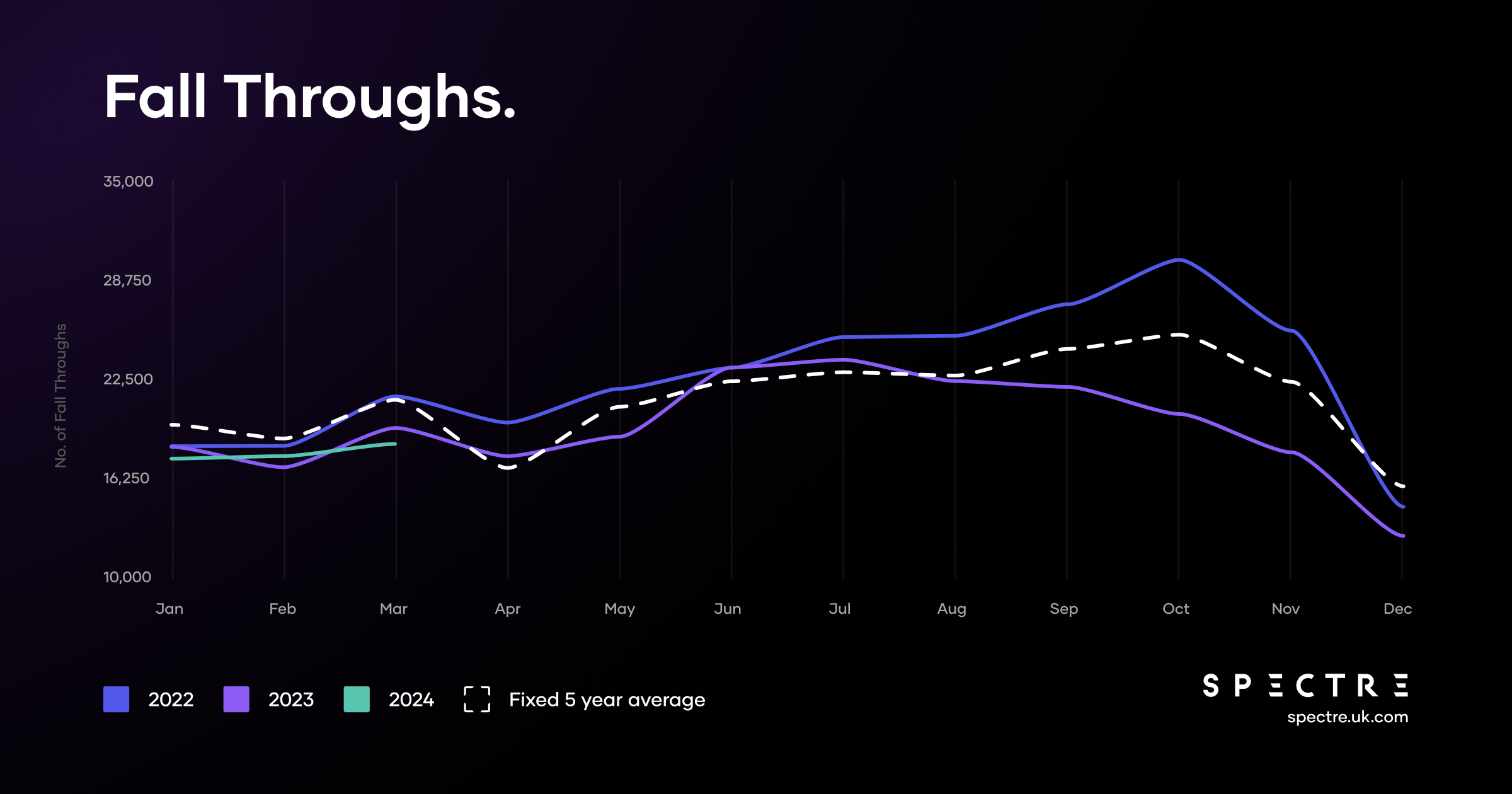 Fall Throughs.

No. of Fall Throughs

35,000
28,750
22,500
16,250
10,000

Jan Feb Mar Apr May Jun Jul Aug Sep Oct Nov Dec

2022 2023 2024 Fixed 5 year average

SPECTRE
spectre.uk.com